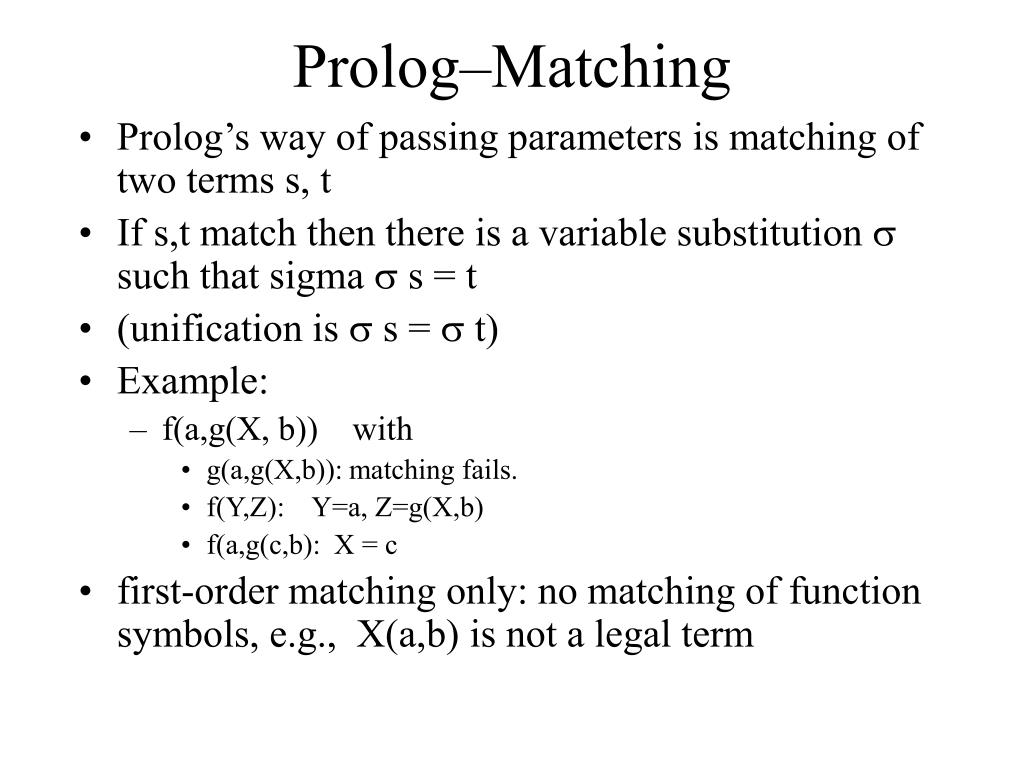 Prolog–Matching

• Prolog's way of passing parameters is matching of two terms s, t
• If s,t match then there is a variable substitution $\sigma$ such that sigma $\sigma$ s = t
• (unification is $\sigma$ s = $\sigma$ t)
• Example:
– f(a,g(X, b)) with
• g(a,g(X,b)): matching fails.
• f(Y,Z): Y=a, Z=g(X,b)
• f(a,g(c,b): X = c
• first-order matching only: no matching of function symbols, e.g., X(a,b) is not a legal term